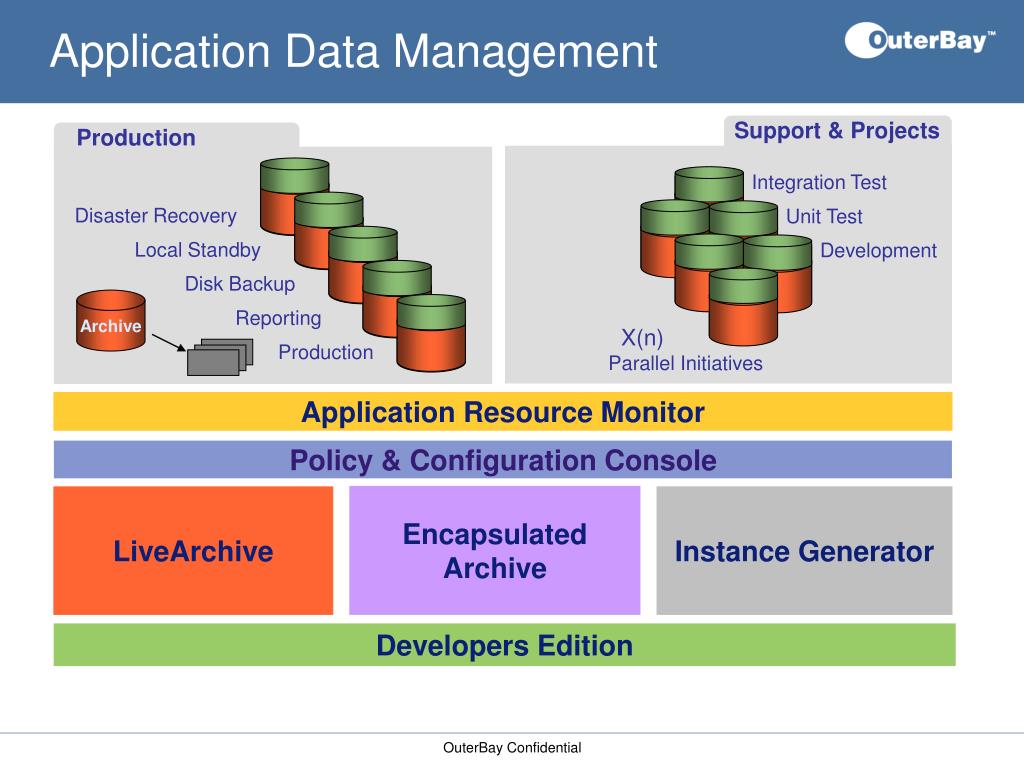 Application Data Management

OuterBay™

Production

Disaster Recovery

Local Standby

Disk Backup

Reporting

Production

Archive

Support & Projects

Integration Test

Unit Test

Development

X(n)
Parallel Initiatives

Application Resource Monitor

Policy & Configuration Console

LiveArchive

Encapsulated Archive

Instance Generator

Developers Edition

OuterBay Confidential